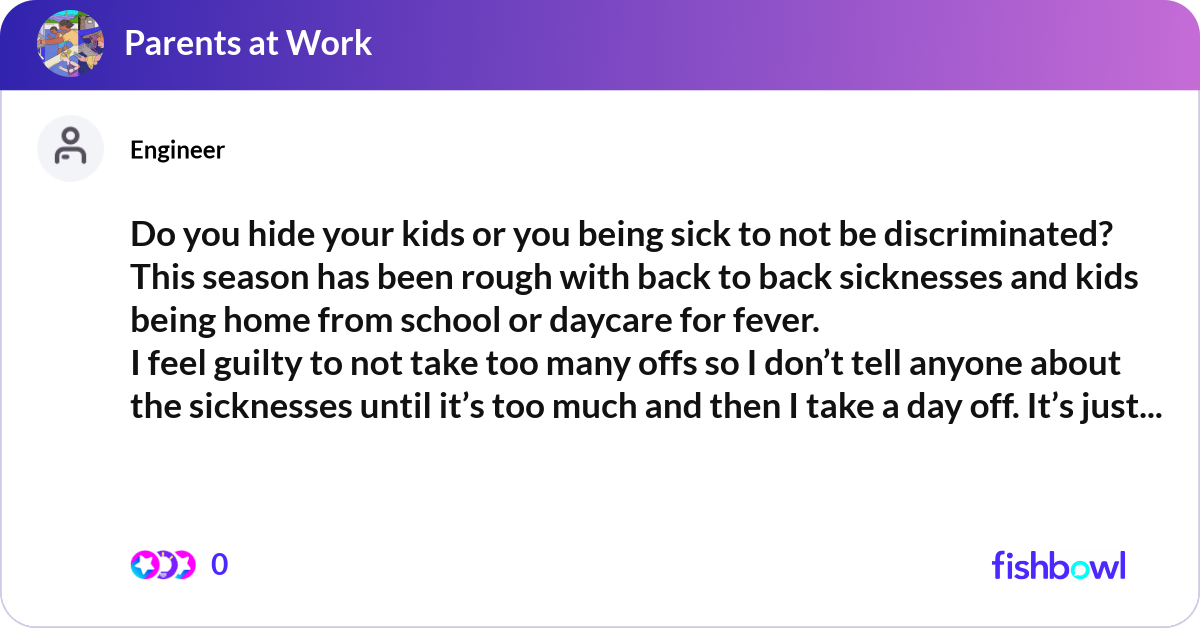 Parents at Work

Engineer

Do you hide your kids or you being sick to not be discriminated?
This season has been rough with back to back sicknesses and kids being home from school or daycare for fever.
I feel guilty to not take too many offs so I don’t tell anyone about the sicknesses until it’s too much and then I take a day off. It’s just...

0

fishbowl